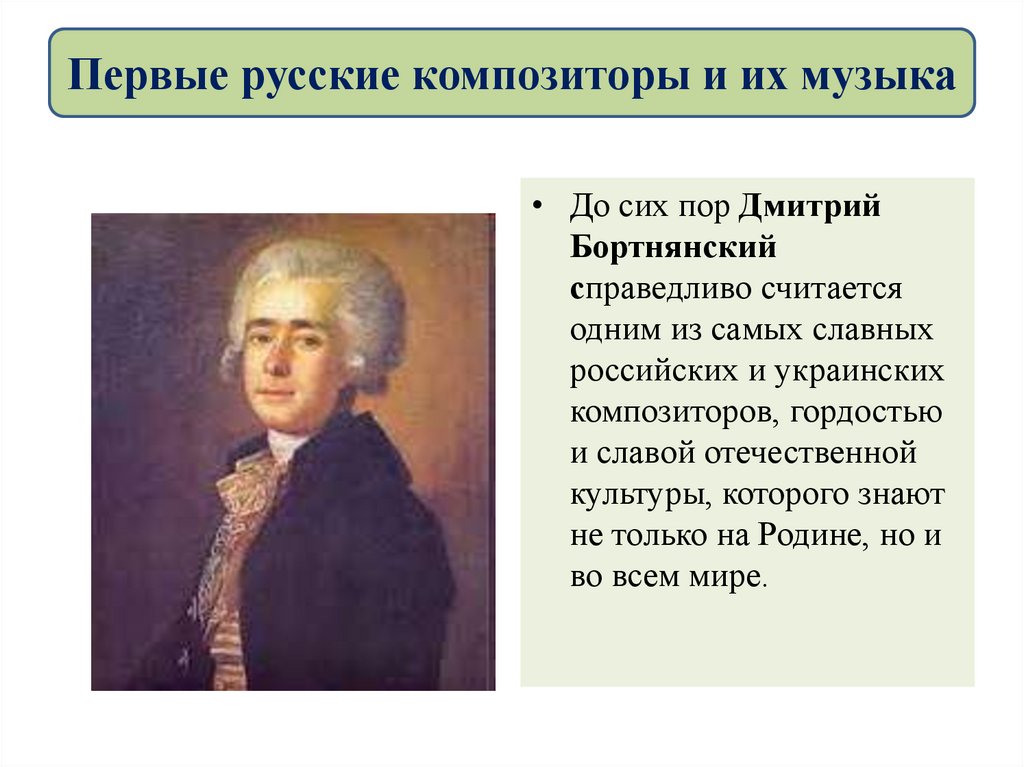 Первые русские композиторы и их музыка

• До сих пор Дмитрий Бортнянский справедливо считается одним из самых славных российских и украинских композиторов, гордостью и славой отечественной культуры, которого знают не только на Родине, но и во всем мире.